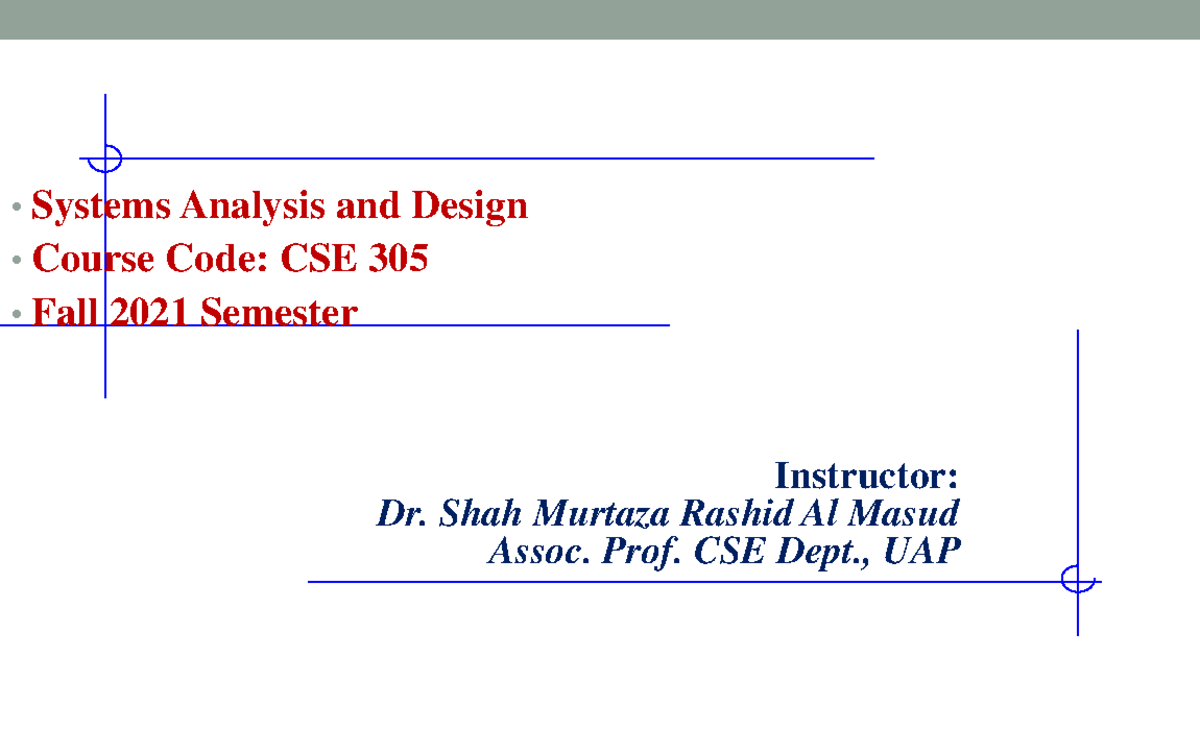 • Systems Analysis and Design
• Course Code: CSE 305
• Fall 2021 Semester

Instructor:
Dr. Shah Murtaza Rashid Al Masud
Assoc. Prof. CSE Dept., UAP